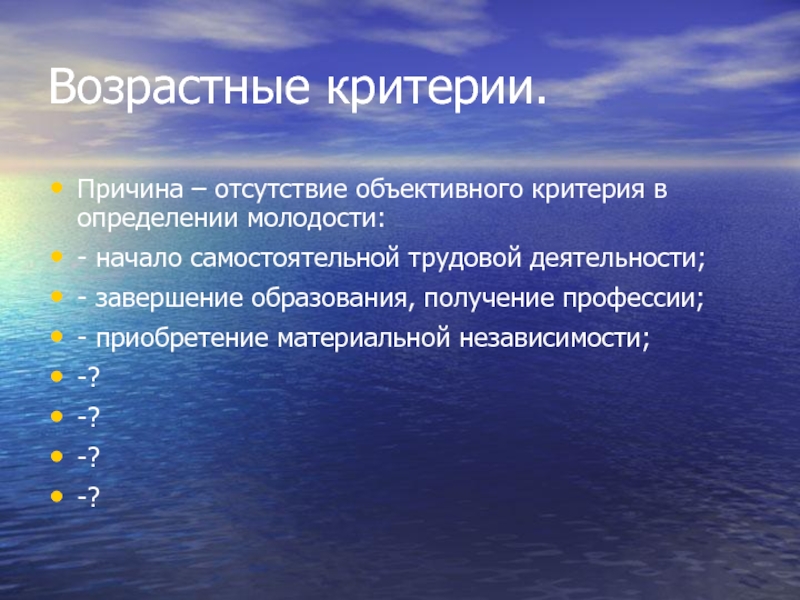 Возрастные критерии.

• Причина – отсутствие объективного критерия в определении молодости:
• - начало самостоятельной трудовой деятельности;
• - завершение образования, получение профессии;
• - приобретение материальной независимости;
• -?
• -?
• -?
• -?